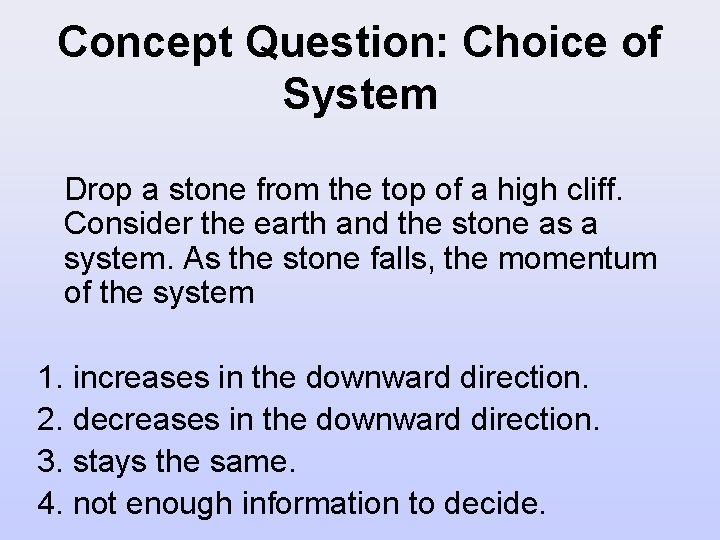 Concept Question: Choice of System

Drop a stone from the top of a high cliff. Consider the earth and the stone as a system. As the stone falls, the momentum of the system

1. increases in the downward direction.
2. decreases in the downward direction.
3. stays the same.
4. not enough information to decide.